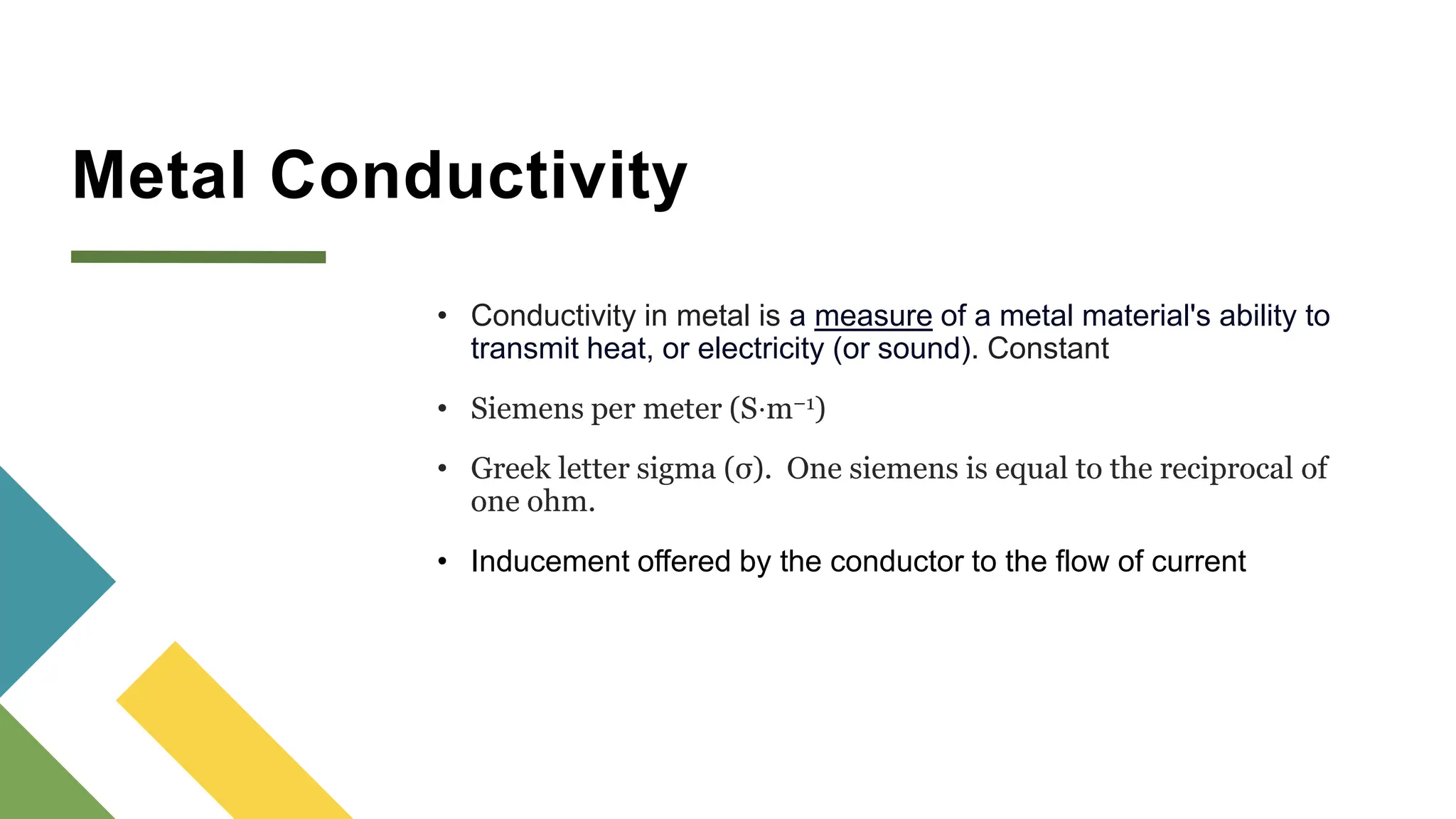 Metal Conductivity

• Conductivity in metal is a measure of a metal material's ability to transmit heat, or electricity (or sound). Constant

• Siemens per meter ($S \cdot m^{-1}$)

• Greek letter sigma ($\sigma$). One siemens is equal to the reciprocal of one ohm.

• Inducement offered by the conductor to the flow of current